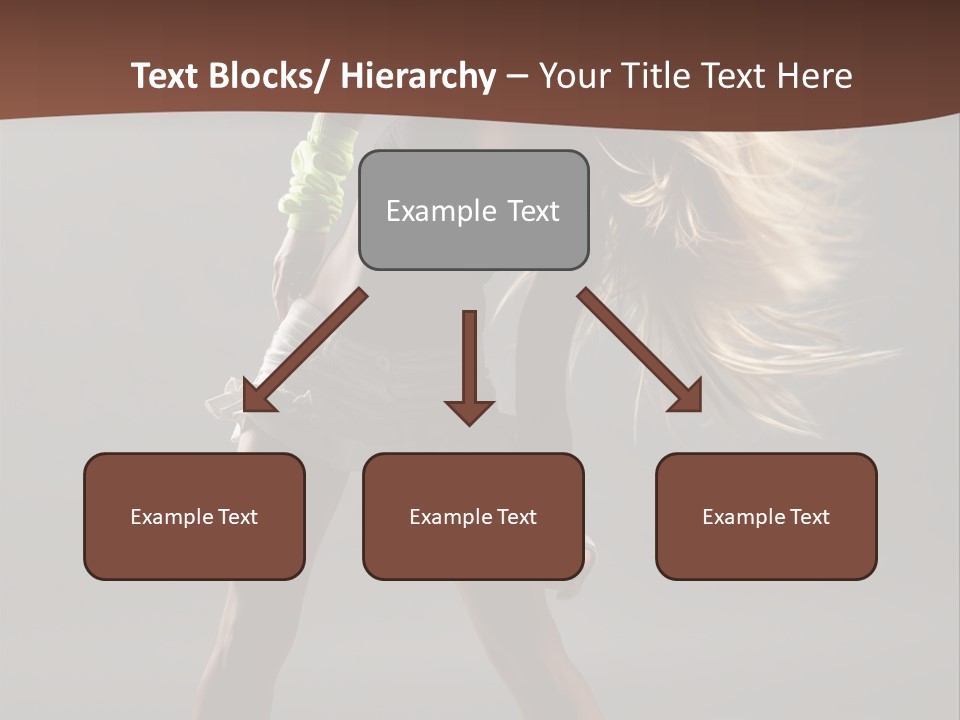 Text Blocks/ Hierarchy – Your Title Text Here

Example Text

Example Text

Example Text

Example Text